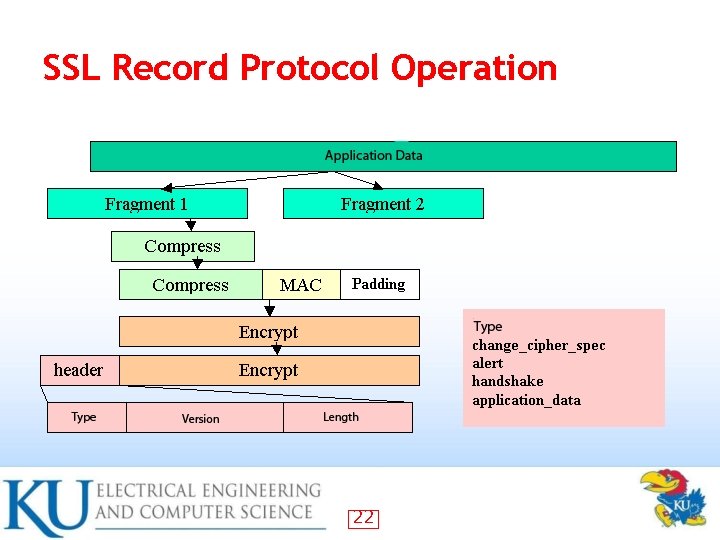 SSL Record Protocol Operation

Application Data

Fragment 1

Fragment 2

Compress

Compress

MAC

Padding

Encrypt

header

Encrypt

Type

Version

Length

Type
change_cipher_spec
alert
handshake
application_data

KU ELECTRICAL ENGINEERING AND COMPUTER SCIENCE

22

KU